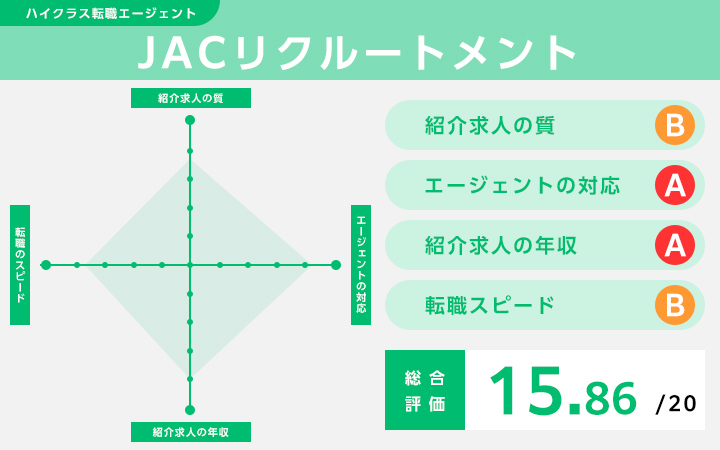 ハイクラス転職エージェント

JACリクルートメント

紹介求人の質

転職のスピード

エージェントの対応

紹介求人の年収

紹介求人の質 B

エージェントの対応 A

紹介求人の年収 A

転職スピード B

総合評価

15.86 /20